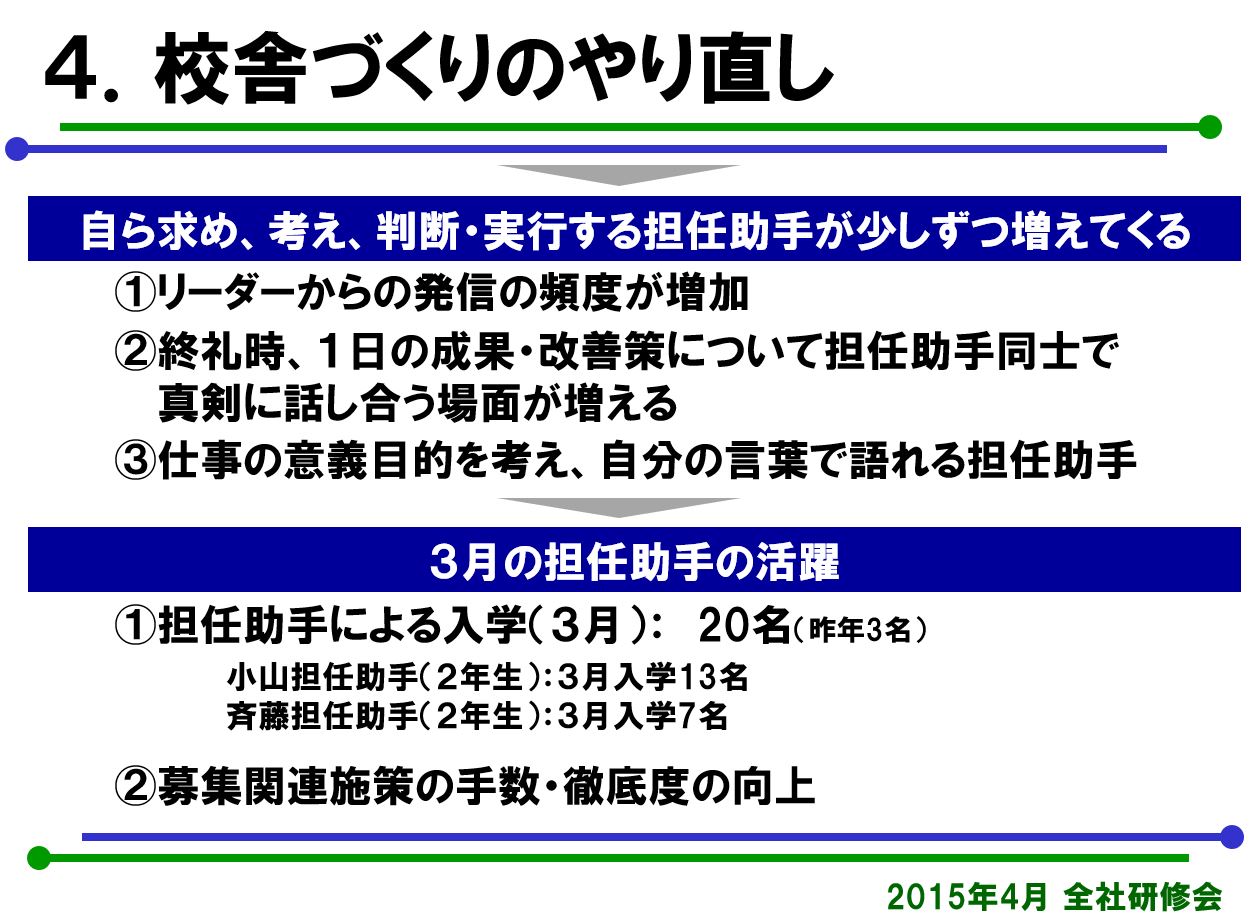 4．校舎づくりのやり直し

自ら求め、考え、判断・実行する担任助手が少しずつ増えてくる

①リーダーからの発信の頻度が増加

②終礼時、1日の成果・改善策について担任助手同士で真剣に話し合う場面が増える

③仕事の意義目的を考え、自分の言葉で語れる担任助手

3月の担任助手の活躍

①担任助手による入学（3月）： 20名（昨年3名）

小山担任助手（2年生）：3月入学13名
斉藤担任助手（2年生）：3月入学7名

②募集関連施策の手数・徹底度の向上

2015年4月 全社研修会